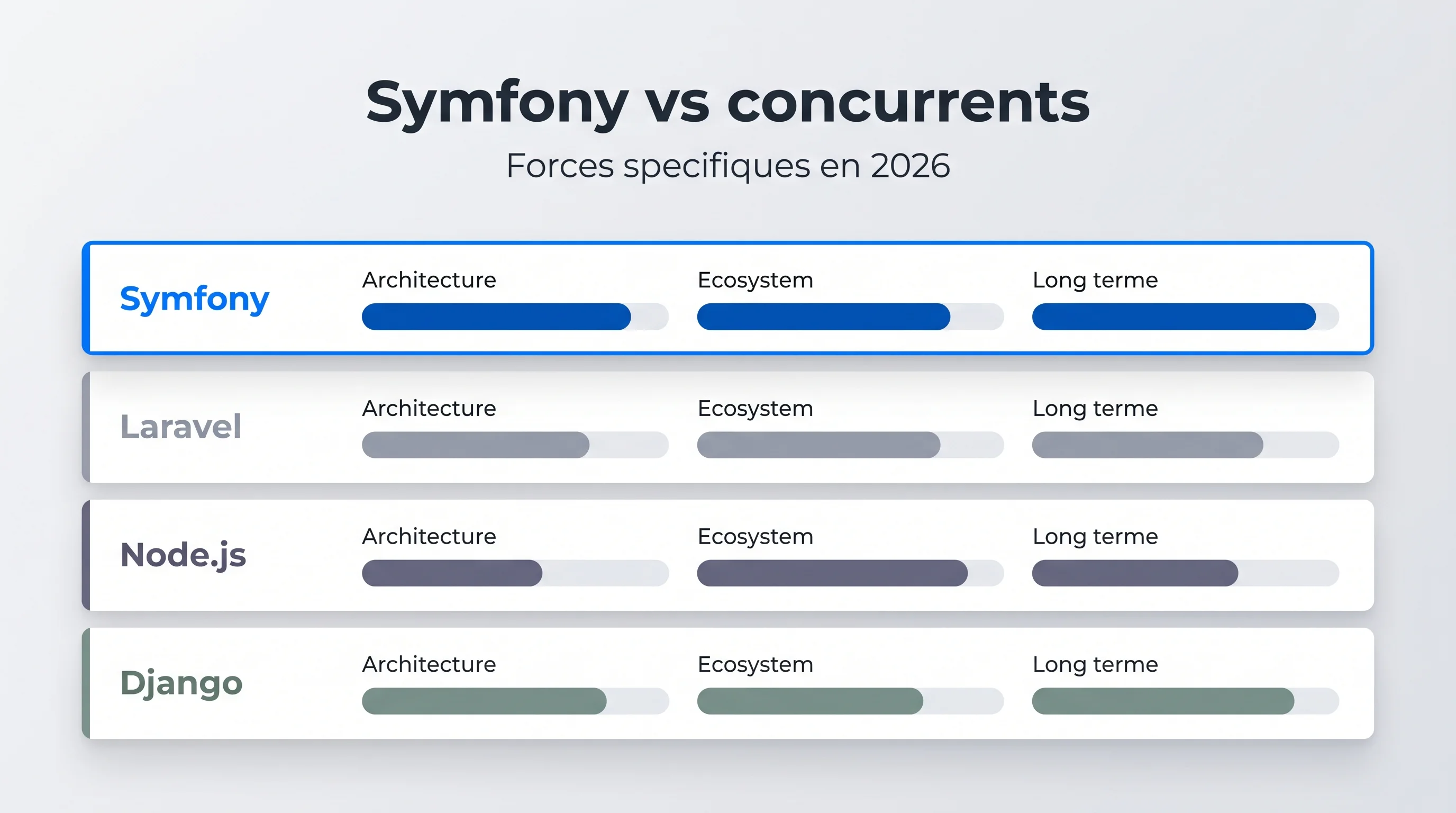 Symfony vs concurrents

Forces specifiques en 2026

Symfony
Architecture
Ecosystem
Long terme

Laravel
Architecture
Ecosystem
Long terme

Node.js
Architecture
Ecosystem
Long terme

Django
Architecture
Ecosystem
Long terme